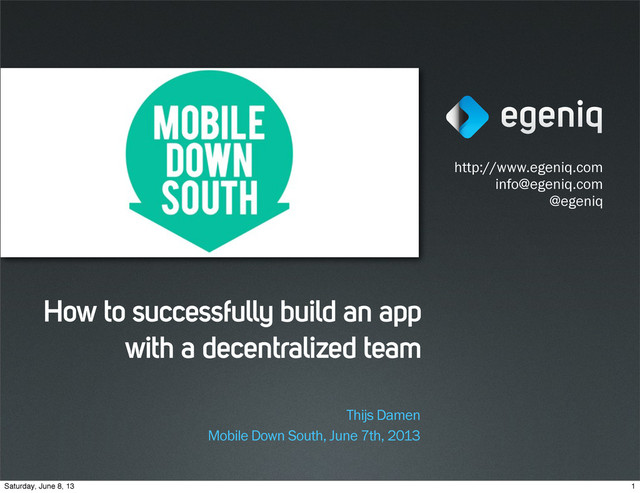 MOBILE DOWN SOUTH

egeniq

http://www.egeniq.com
info@egeniq.com
@egeniq

How to successfully build an app with a decentralized team

Thijs Damen
Mobile Down South, June 7th, 2013

Saturday, June 8, 13

1